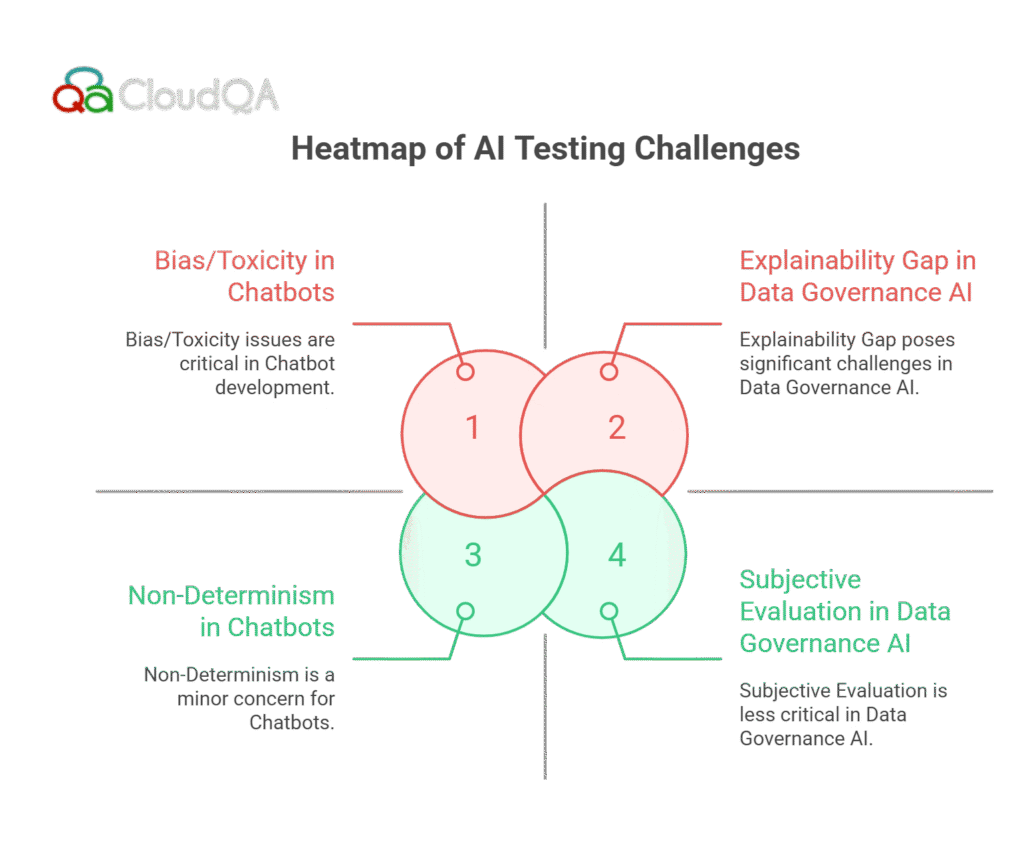 QA CloudQA

Heatmap of AI Testing Challenges

Bias/Toxicity in Chatbots

Bias/Toxicity issues are critical in Chatbot development.

Explainability Gap in Data Governance AI

Explainability Gap poses significant challenges in Data Governance AI.

1

2

3

4

Non-Determinism in Chatbots

Non-Determinism is a minor concern for Chatbots.

Subjective Evaluation in Data Governance AI

Subjective Evaluation is less critical in Data Governance AI.